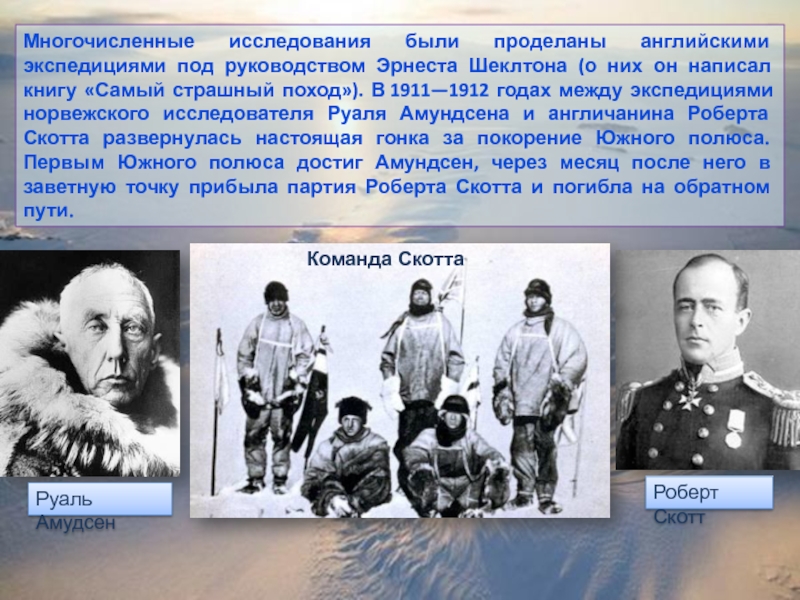 Многочисленные исследования были проделаны английскими экспедициями под руководством Эрнеста Шеклтона (о них он написал книгу «Самый страшный поход»). В 1911—1912 годах между экспедициями норвежского исследователя Руаля Амундсена и англичанина Роберта Скотта развернулась настоящая гонка за покорение Южного полюса. Первым Южного полюса достиг Амундсен, через месяц после него в заветную точку прибыла партия Роберта Скотта и погибла на обратном пути.

Команда Скотта

Руаль Амудсен

Роберт Скотт